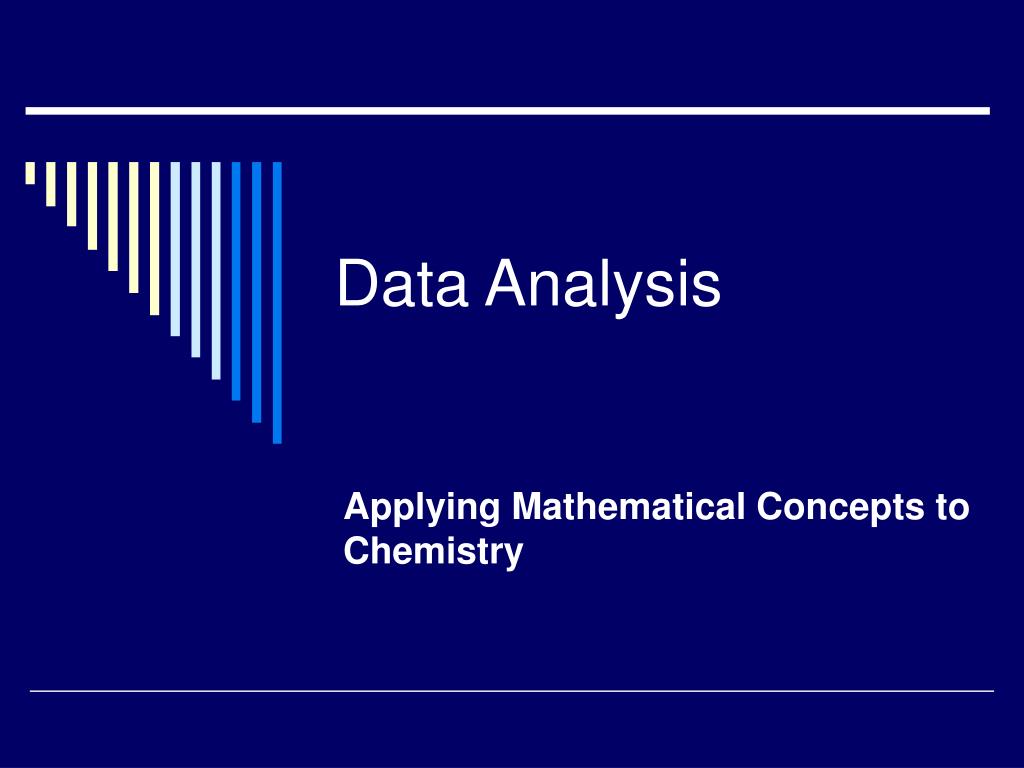 Data Analysis

Applying Mathematical Concepts to Chemistry